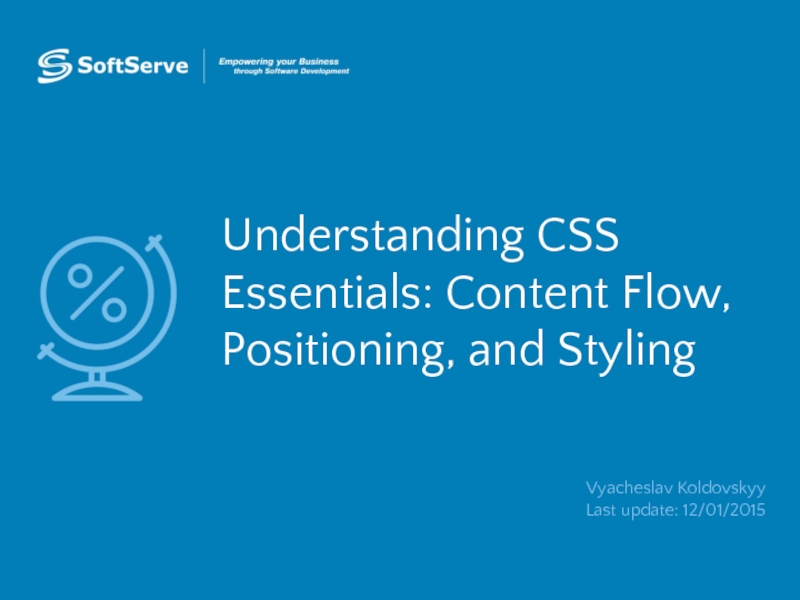 SoftServe

Empowering your Business through Software Development

%

Understanding CSS Essentials: Content Flow, Positioning, and Styling

Vyacheslav Koldovskyy
Last update: 12/01/2015